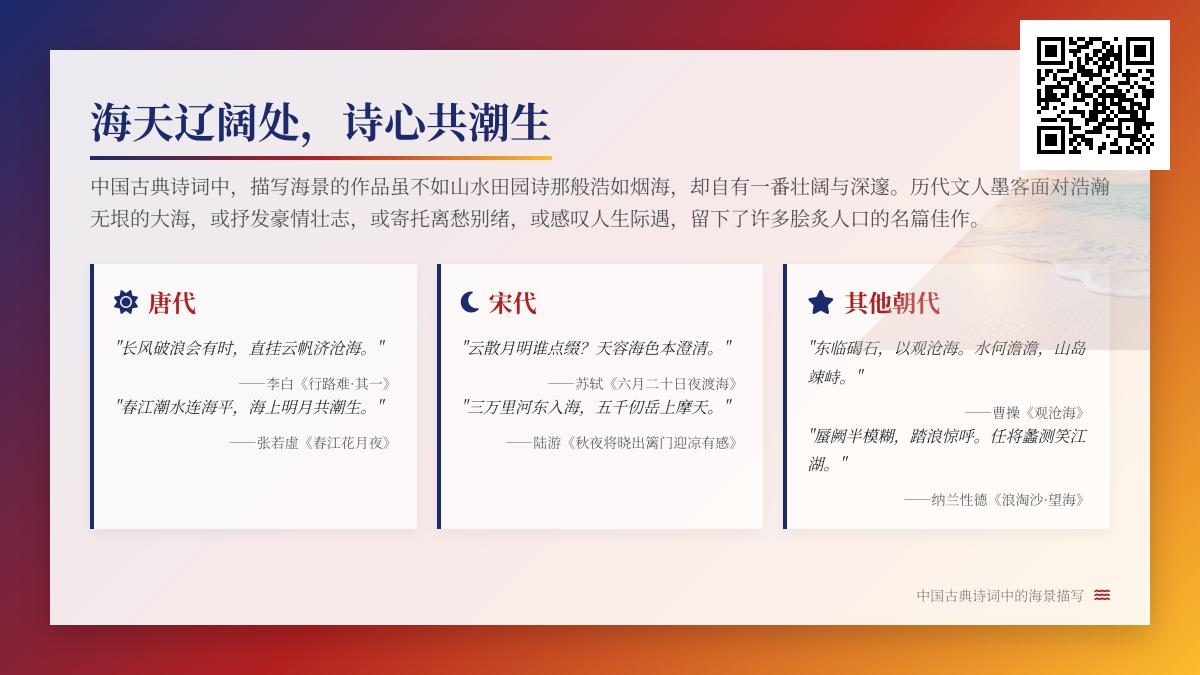 海天辽阔处，诗心共潮生

中国古典诗词中，描写海景的作品虽不如山水田园诗那般浩如烟海，却自有一番壮阔与深邃。历代文人墨客面对浩瀚无垠的大海，或抒发豪情壮志，或寄托离愁别绪，或感叹人生际遇，留下了许多脍炙人口的名篇佳作。

唐代

"长风破浪会有时，直挂云帆济沧海。"

——李白《行路难·其一》

"春江潮水连海平，海上明月共潮生。"

——张若虚《春江花月夜》

宋代

"云散月明谁点缀？天容海色本澄清。"

——苏轼《六月二十日夜渡海》

"三万里河东入海，五千仞岳上摩天。"

——陆游《秋夜将晓出篱门迎凉有感》

其他朝代

"东临碣石，以观沧海。水何澹澹，山岛竦峙。"

——曹操《观沧海》

"蜃阙半模糊，踏浪惊呼。任将蠡测笑江湖。"

——纳兰性德《浪淘沙·望海》

中国古典诗词中的海景描写